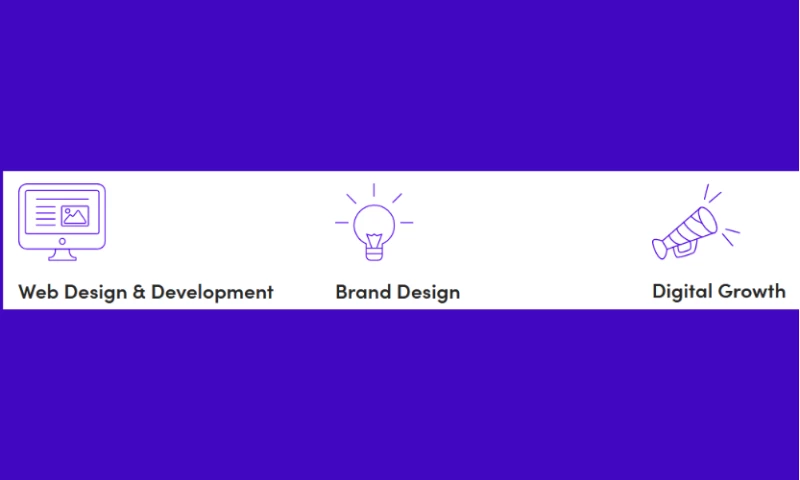 Web Design & Development

Brand Design

Digital Growth